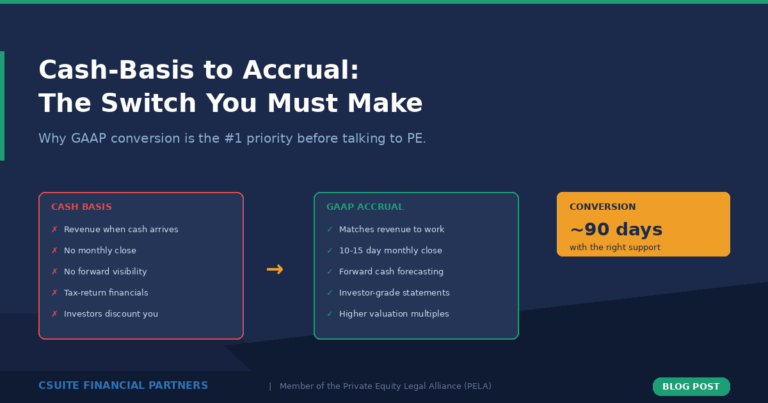 Cash-Basis to Accrual:
The Switch You Must Make

Why GAAP conversion is the #1 priority before talking to PE.

CASH BASIS
✗ Revenue when cash arrives
✗ No monthly close
✗ No forward visibility
✗ Tax-return financials
✗ Investors discount you

→

GAAP ACCRUAL
✓ Matches revenue to work
✓ 10-15 day monthly close
✓ Forward cash forecasting
✓ Investor-grade statements
✓ Higher valuation multiples

CONVERSION
~90 days
with the right support

CSUITE FINANCIAL PARTNERS | Member of the Private Equity Legal Alliance (PELA)

BLOG POST